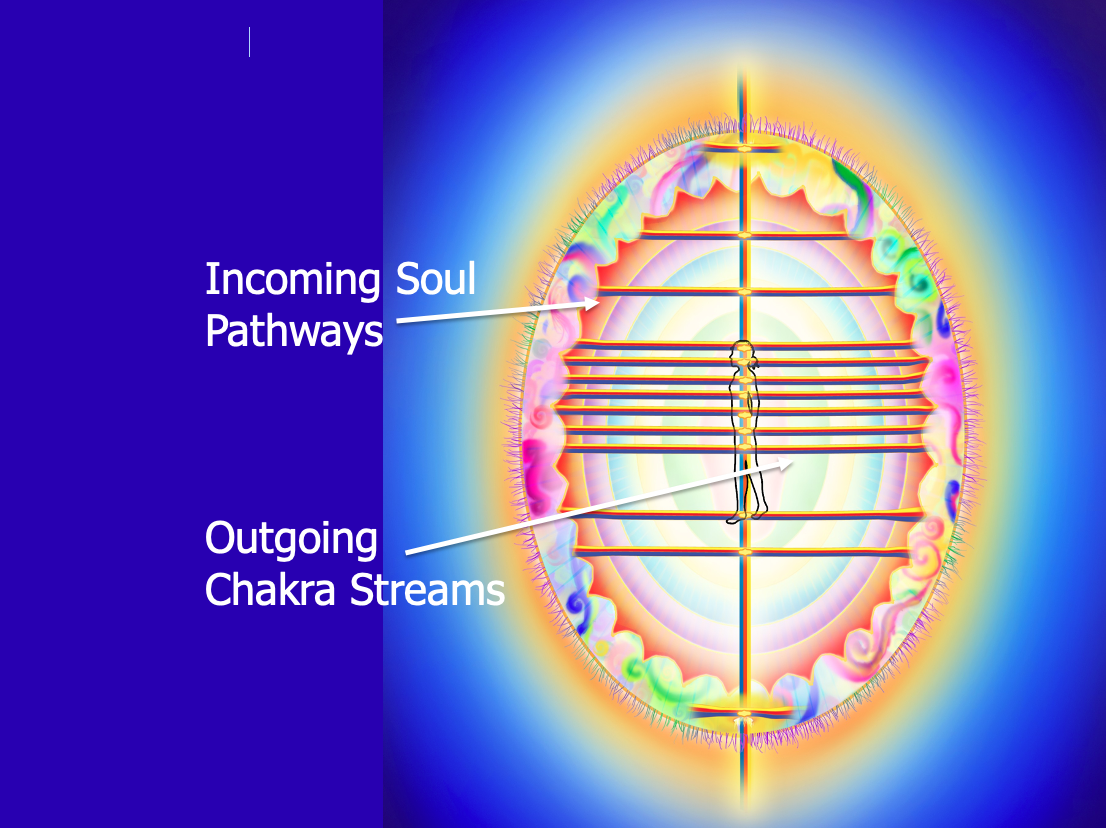 Incoming Soul Pathways

Outgoing Chakra Streams